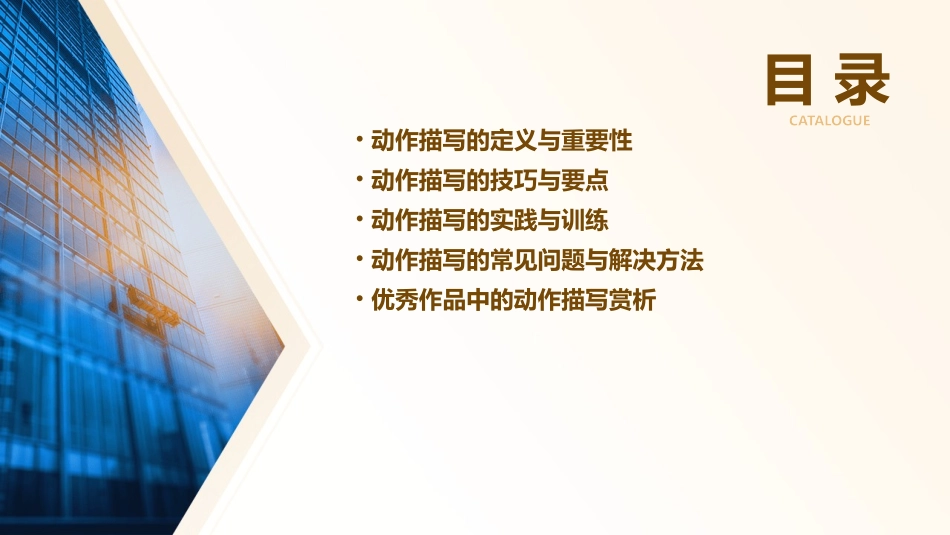 目录
CATALOGUE

• 动作描写的定义与重要性
• 动作描写的技巧与要点
• 动作描写的实践与训练
• 动作描写的常见问题与解决方法
• 优秀作品中的动作描写赏析